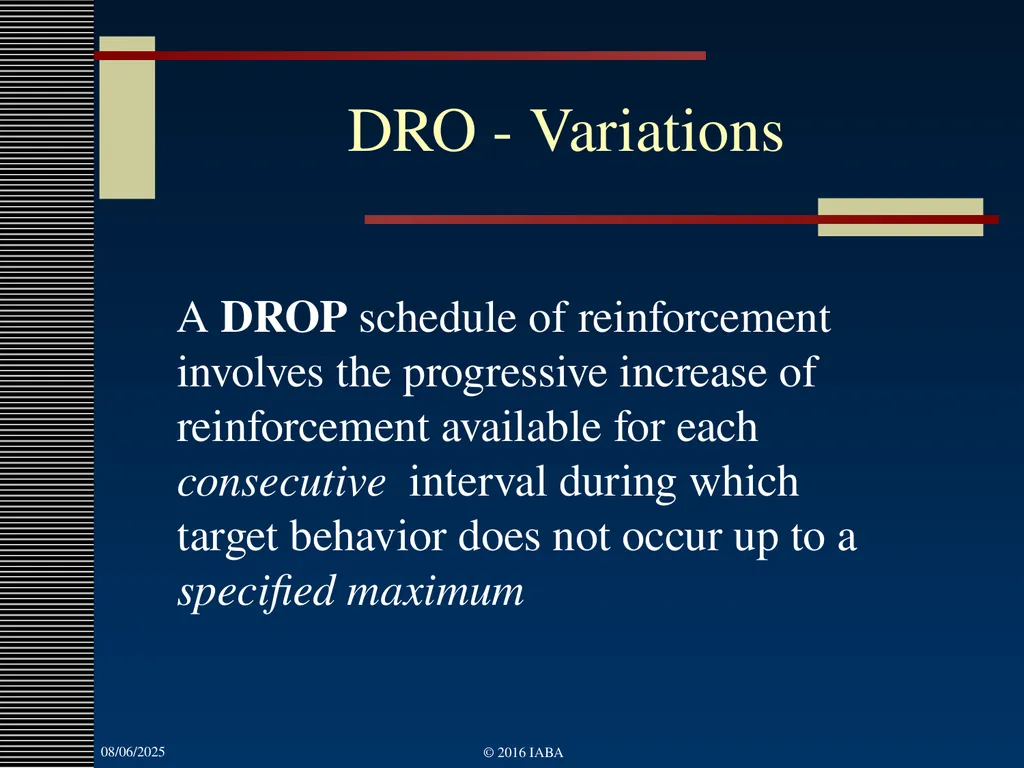 DRO - Variations

A DROP schedule of reinforcement involves the progressive increase of reinforcement available for each consecutive interval during which target behavior does not occur up to a specified maximum

08/06/2025

© 2016 IABA